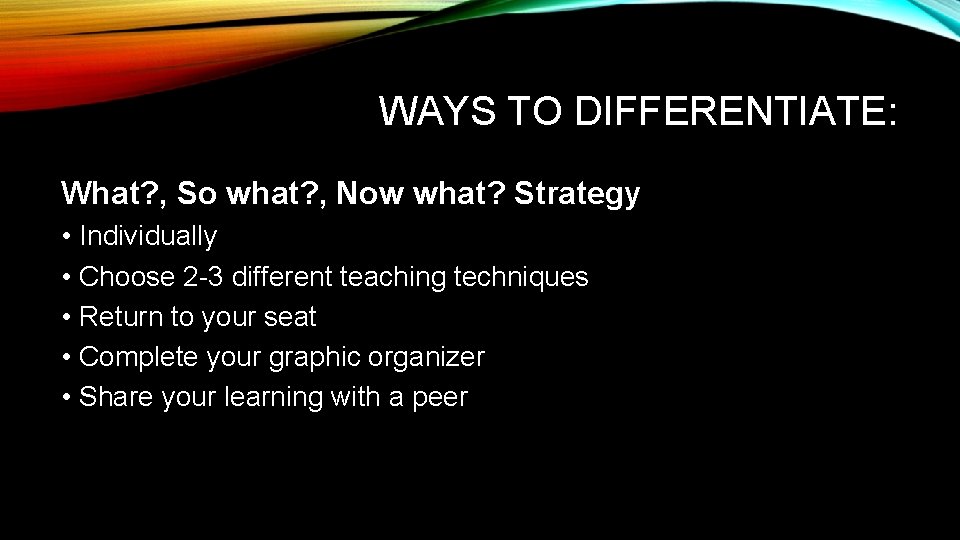 WAYS TO DIFFERENTIATE:

What?, So what?, Now what? Strategy

• Individually
• Choose 2-3 different teaching techniques
• Return to your seat
• Complete your graphic organizer
• Share your learning with a peer